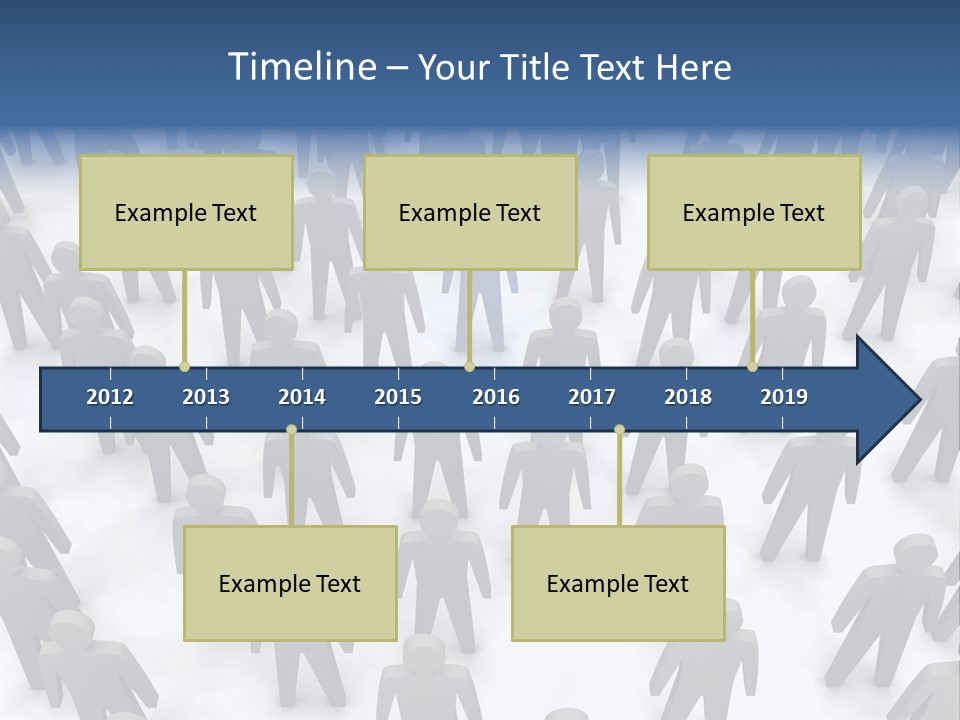 Timeline – Your Title Text Here

Example Text

Example Text

Example Text

2012
2013
2014
2015
2016
2017
2018
2019

Example Text

Example Text